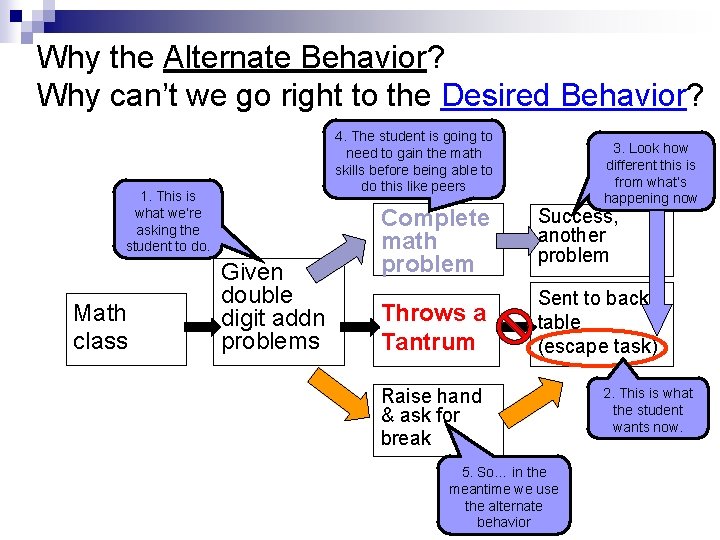 Why the Alternate Behavior?
Why can't we go right to the Desired Behavior?

4. The student is going to need to gain the math skills before being able to do this like peers

3. Look how different this is from what's happening now

1. This is what we're asking the student to do.

Math class

Given double digit addn problems

Complete math problem

Success, another problem

Throws a Tantrum

Sent to back table (escape task)

Raise hand & ask for break

2. This is what the student wants now.

5. So… in the meantime we use the alternate behavior